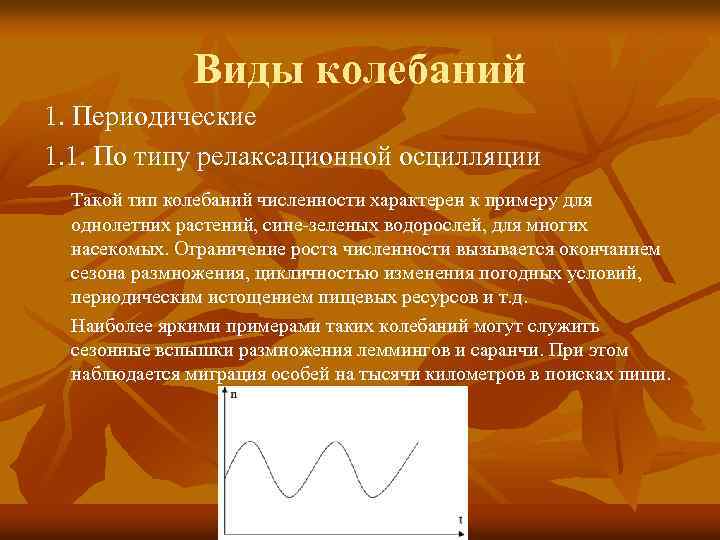 Виды колебаний

1. Периодические

1.1. По типу релаксационной осцилляции

Такой тип колебаний численности характерен к примеру для однолетних растений, сине-зеленых водорослей, для многих насекомых. Ограничение роста численности вызывается окончанием сезона размножения, цикличностью изменения погодных условий, периодическим истощением пищевых ресурсов и т.д.

Наиболее яркими примерами таких колебаний могут служить сезонные вспышки размножения леммингов и саранчи. При этом наблюдается миграция особей на тысячи километров в поисках пищи.

n

t